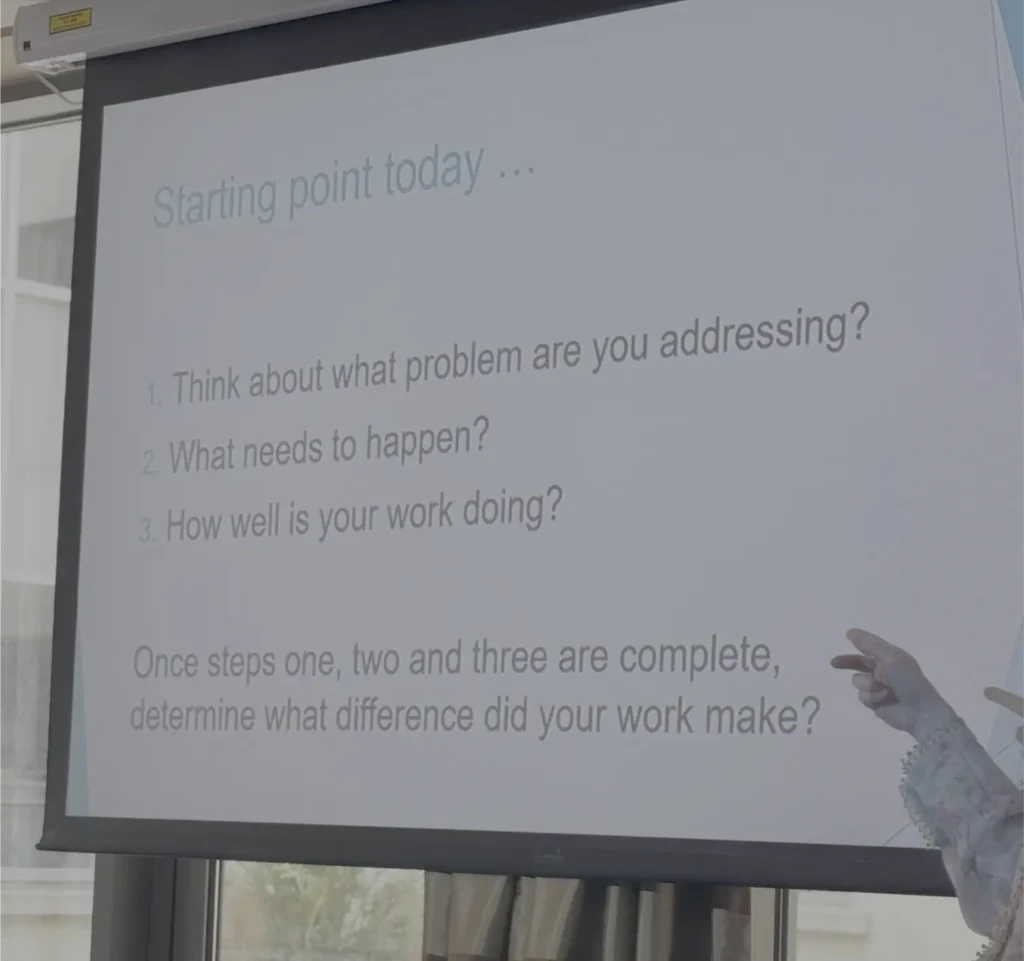 Starting point today ...

1. Think about what problem are you addressing?
2. What needs to happen?
3. How well is your work doing?

Once steps one, two and three are complete, determine what difference did your work make?